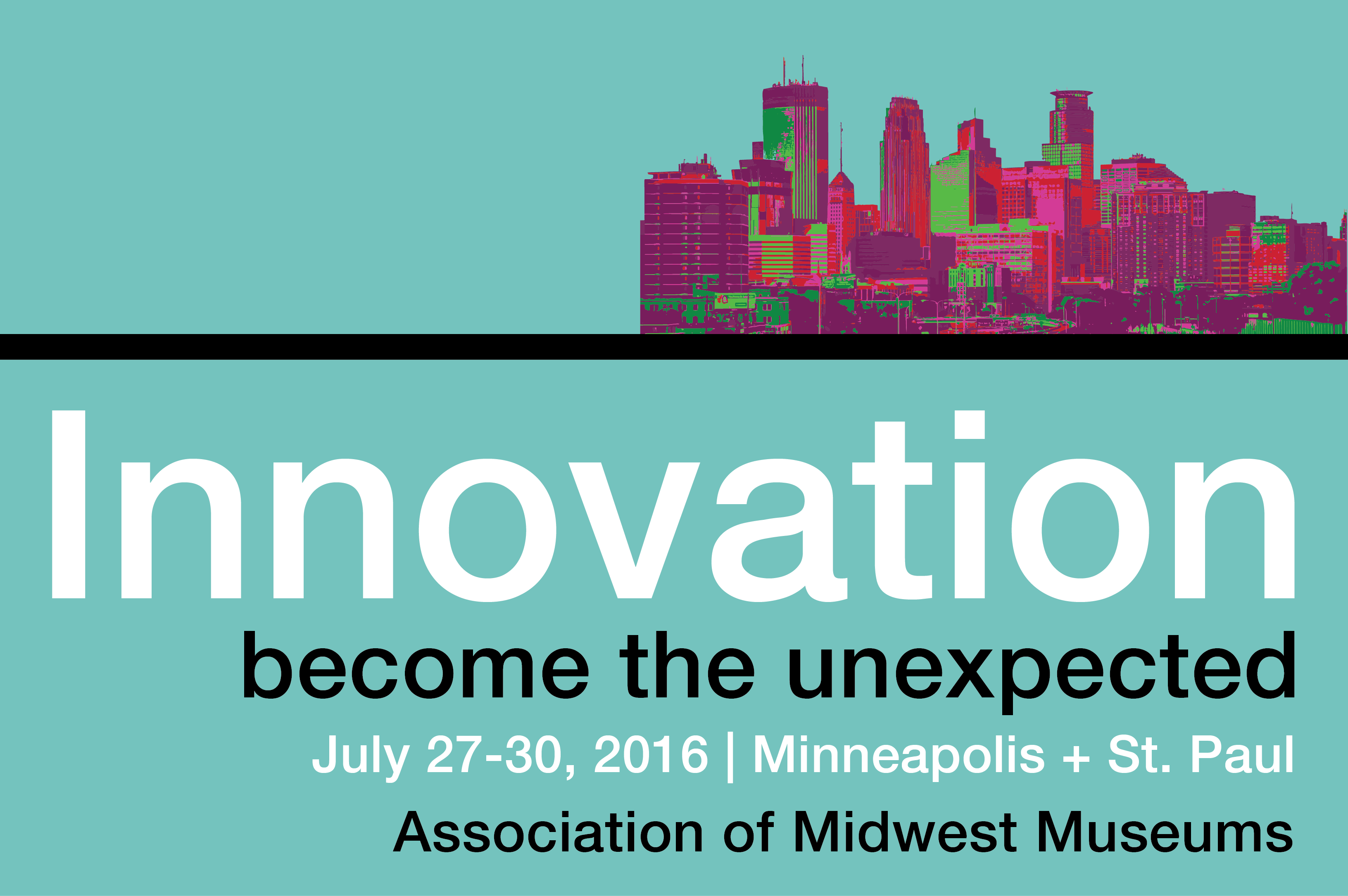 Innovation
become the unexpected
July 27-30, 2016 | Minneapolis + St. Paul
Association of Midwest Museums